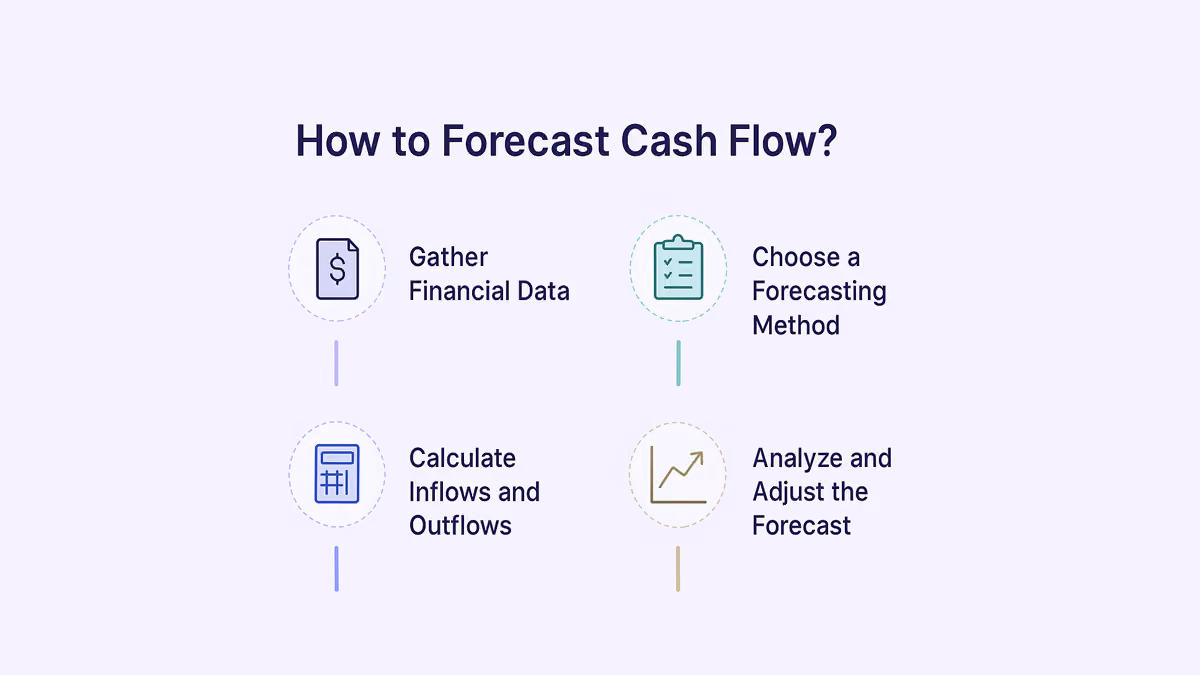 How to Forecast Cash Flow?

Gather Financial Data

Choose a Forecasting Method

Calculate Inflows and Outflows

Analyze and Adjust the Forecast